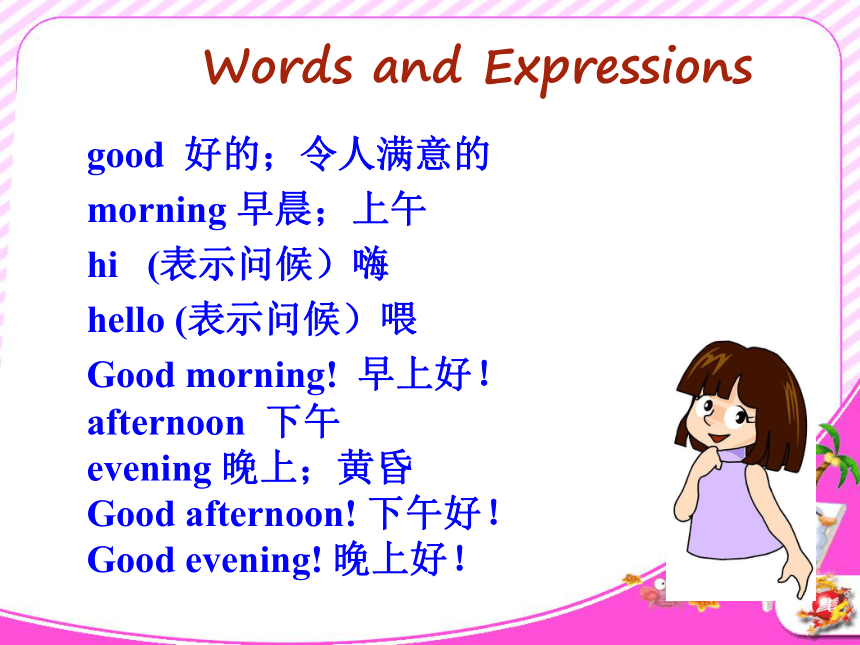 Words and Expressions

good 好的；令人满意的
morning 早晨；上午
hi (表示问候）嗨
hello (表示问候）喂
Good morning! 早上好！
afternoon 下午
evening 晚上；黄昏
Good afternoon! 下午好！
Good evening! 晚上好！